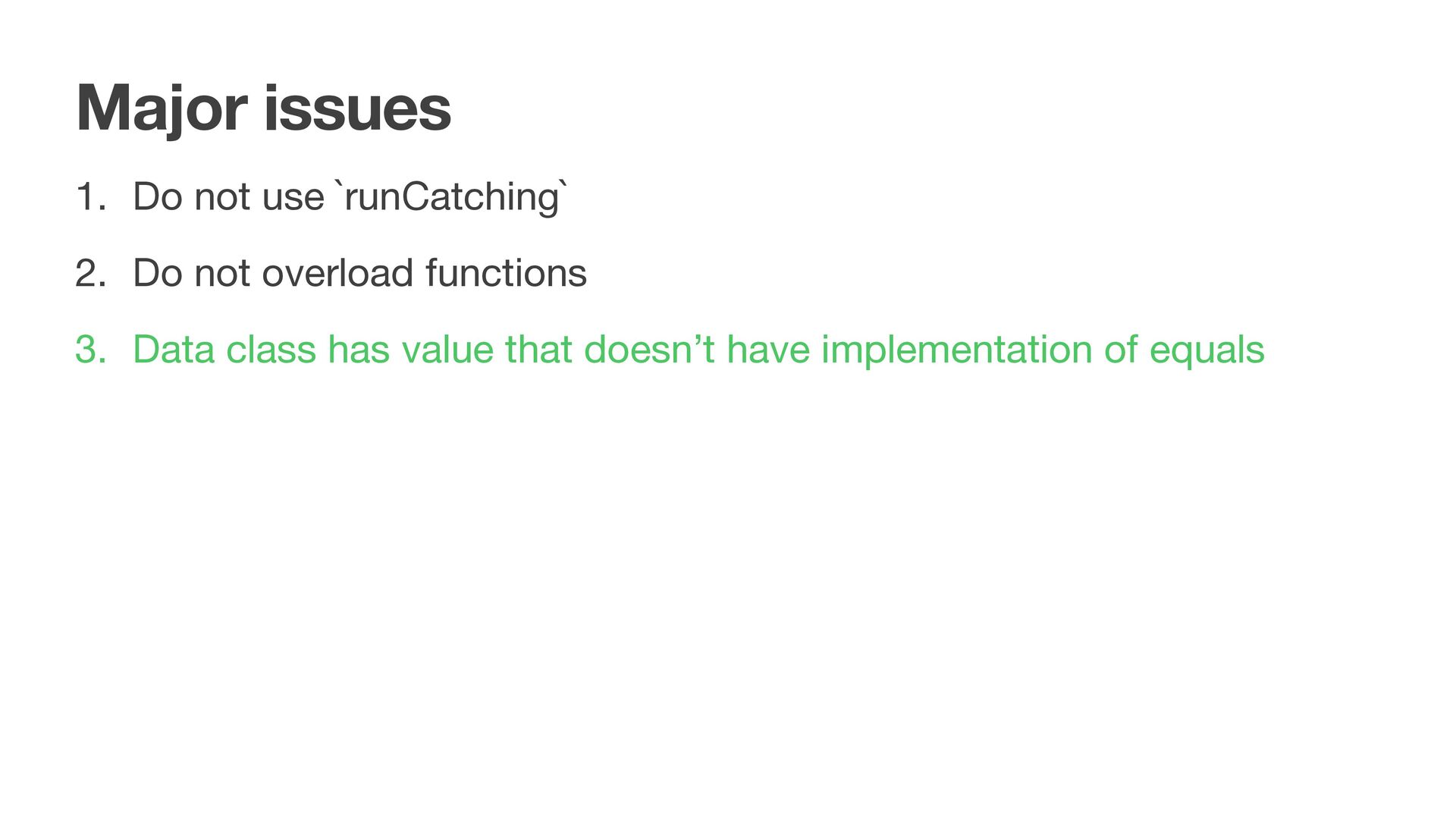 Major issues

1. Do not use `runCatching`

2. Do not overload functions

3. Data class has value that doesn’t have implementation of equals